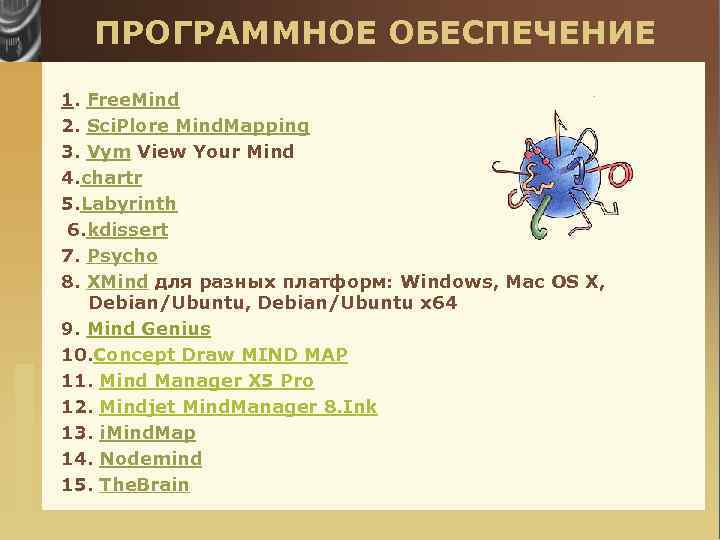 ПРОГРАММНОЕ ОБЕСПЕЧЕНИЕ

1. FreeMind
2. SciPlore MindMapping
3. Vym View Your Mind
4.chartr
5.Labyrinth
6.kdissert
7. Psycho
8. XMind для разных платформ: Windows, Mac OS X, Debian/Ubuntu, Debian/Ubuntu x64
9. Mind Genius
10.Concept Draw MIND MAP
11. Mind Manager X5 Pro
12. Mindjet MindManager 8.Ink
13. iMindMap
14. Nodemind
15. TheBrain